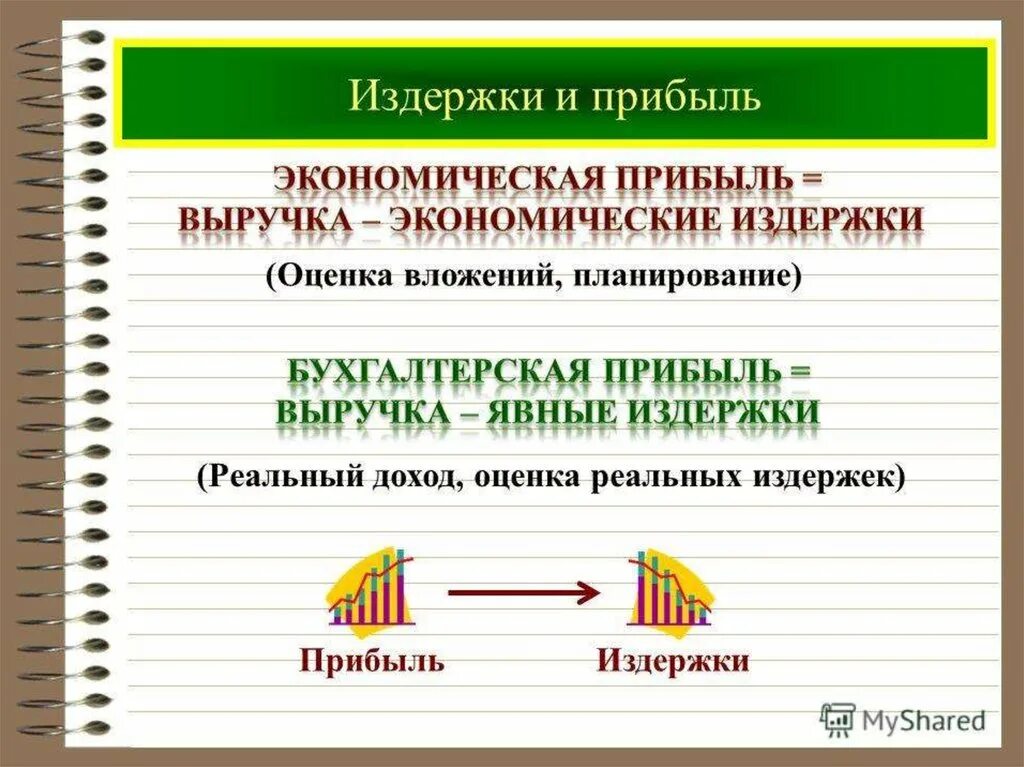 Издержки и прибыль

ЭКОНОМИЧЕСКАЯ ПРИБЫЛЬ = ВЫРУЧКА – ЭКОНОМИЧЕСКИЕ ИЗДЕРЖКИ

(Оценка вложений, планирование)

БУХГАЛТЕРСКАЯ ПРИБЫЛЬ = ВЫРУЧКА – ЯВНЫЕ ИЗДЕРЖКИ

(Реальный доход, оценка реальных издержек)

Прибыль

Издержки

MyShared